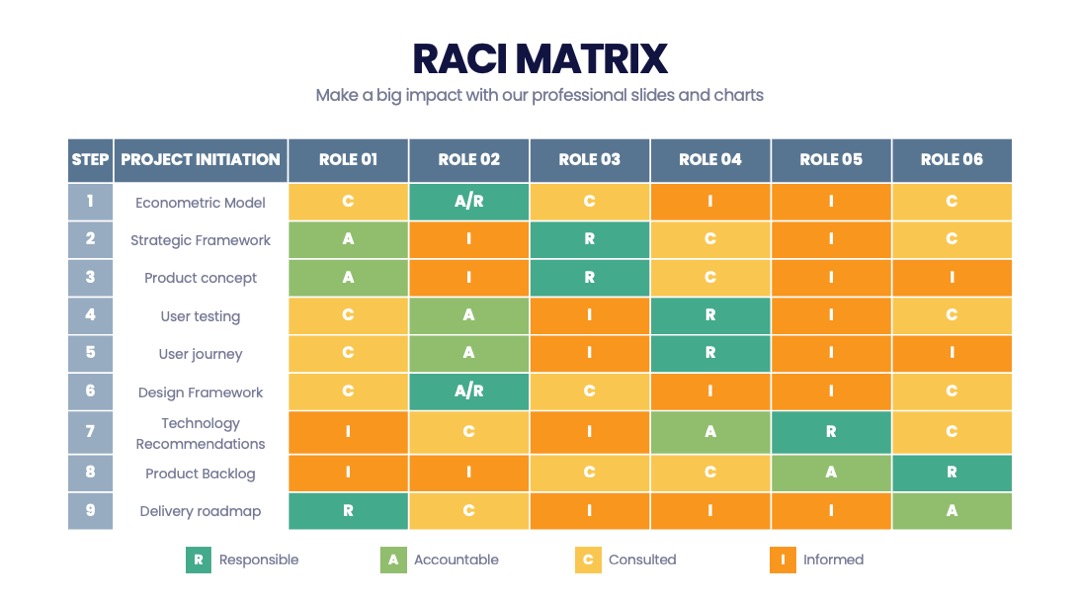 RACI MATRIX

Make a big impact with our professional slides and charts

| STEP | PROJECT INITIATION | ROLE 01 | ROLE 02 | ROLE 03 | ROLE 04 | ROLE 05 | ROLE 06 |
|---|---|---|---|---|---|---|---|
| 1 | Econometric Model | C | A/R | C | I | I | C |
| 2 | Strategic Framework | A | I | R | C | I | C |
| 3 | Product concept | A | I | R | C | I | I |
| 4 | User testing | C | A | I | R | I | C |
| 5 | User journey | C | A | I | R | I | I |
| 6 | Design Framework | C | A/R | C | I | I | C |
| 7 | Technology Recommendations | I | C | I | A | R | C |
| 8 | Product Backlog | I | I | C | C | A | R |
| 9 | Delivery roadmap | R | C | I | I | I | A |

R Responsible
A Accountable
C Consulted
I Informed